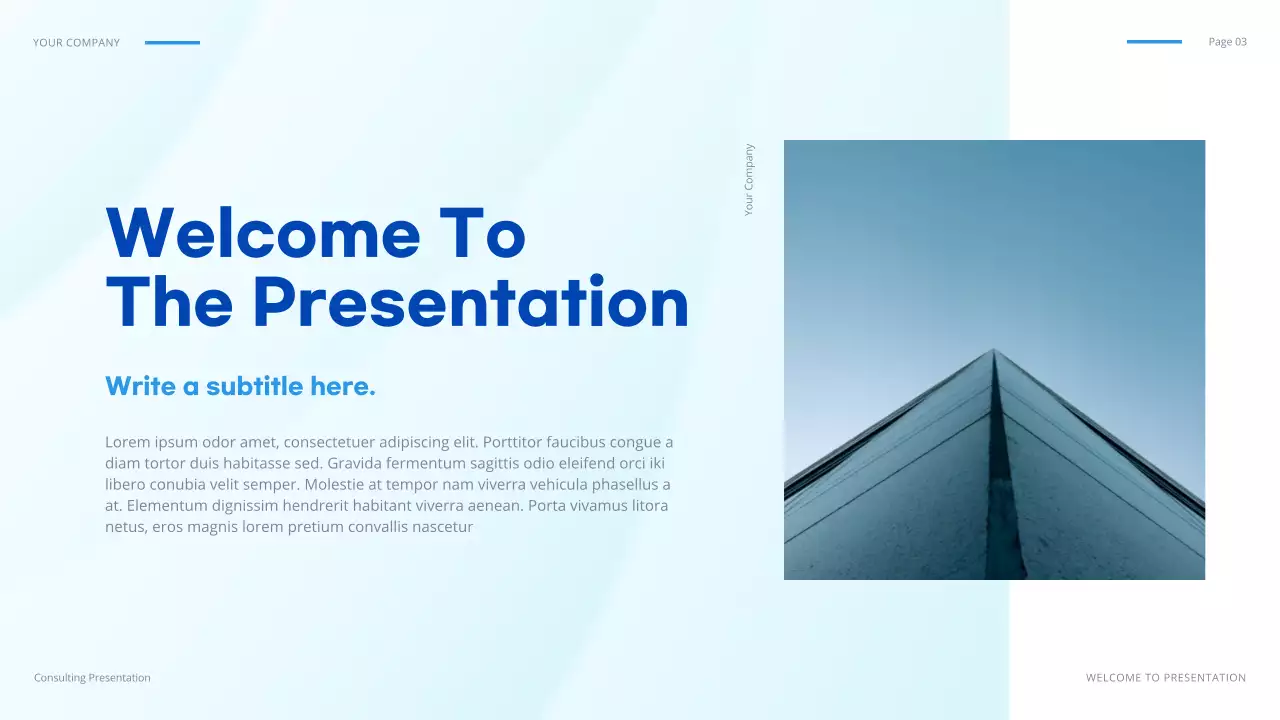 YOUR COMPANY

Page 03

Your Company

Welcome To
The Presentation

Write a subtitle here.

Lorem ipsum odor amet, consectetuer adipiscing elit. Porttitor faucibus congue a diam tortor duis habitasse sed. Gravida fermentum sagittis odio eleifend orci iki libero conubia velit semper. Molestie at tempor nam viverra vehicula phasellus a at. Elementum dignissim hendrerit habitant viverra aenean. Porta vivamus litora netus, eros magnis lorem pretium convallis nascetur

Consulting Presentation

WELCOME TO PRESENTATION